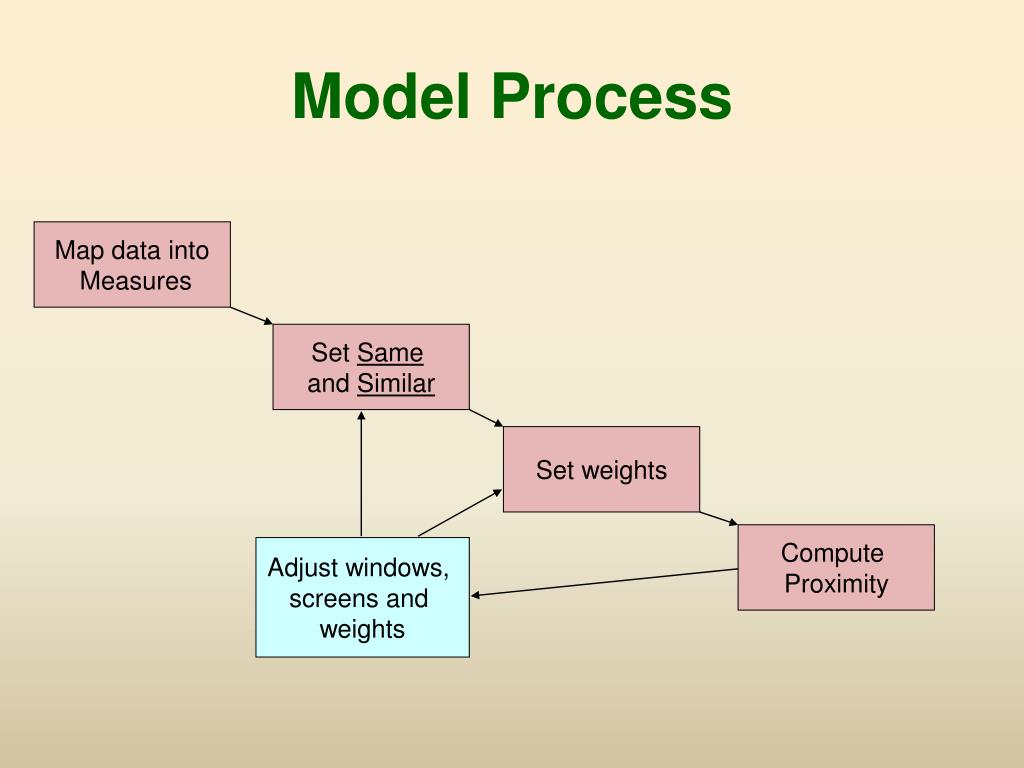 Model Process

Map data into Measures

Set Same and Similar

Set weights

Compute Proximity

Adjust windows, screens and weights